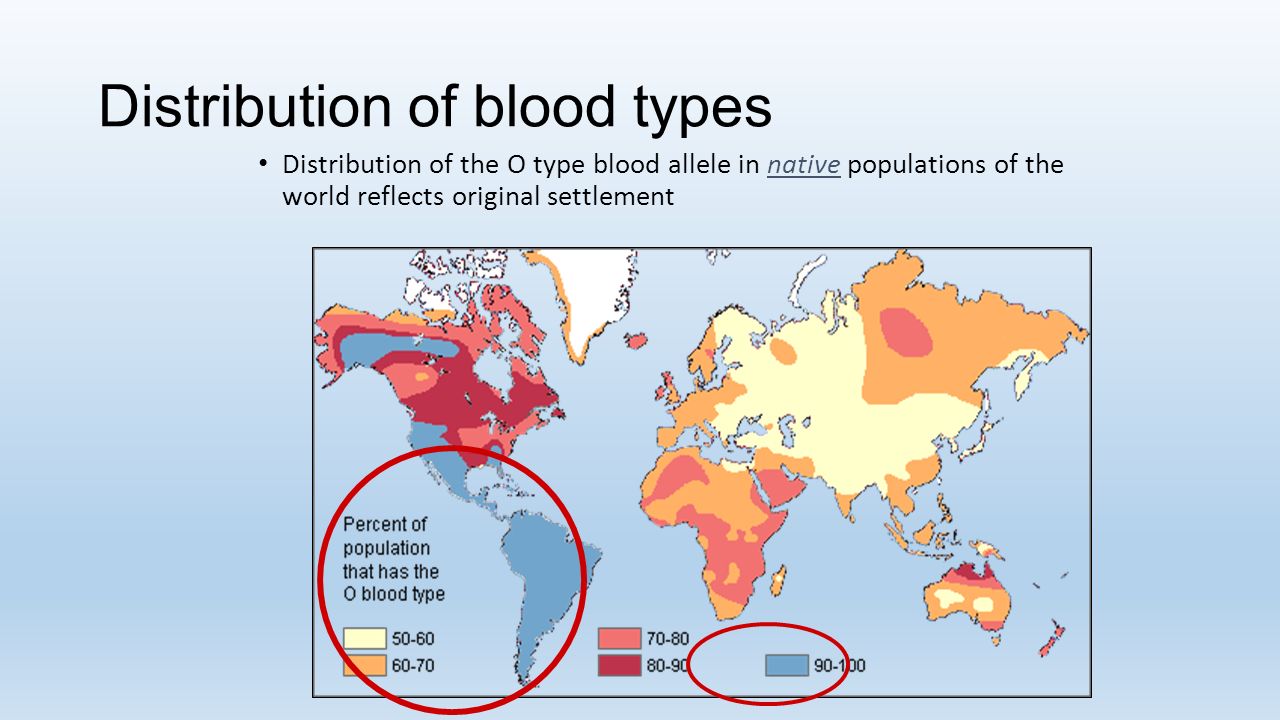 Distribution of blood types

• Distribution of the O type blood allele in native populations of the world reflects original settlement

Percent of population that has the O blood type

50-60
60-70
70-80
80-90
90-100